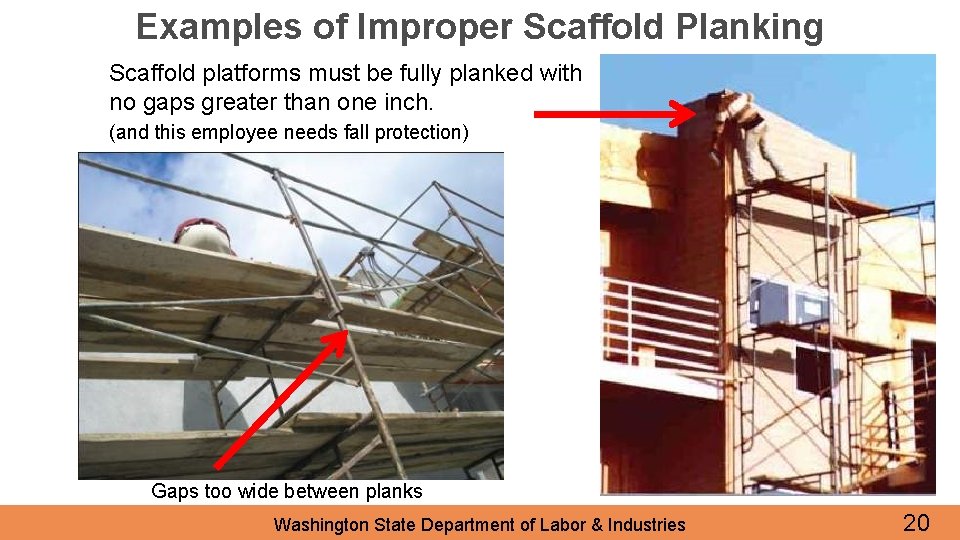 Examples of Improper Scaffold Planking

Scaffold platforms must be fully planked with no gaps greater than one inch.
(and this employee needs fall protection)

Gaps too wide between planks

Washington State Department of Labor & Industries

20